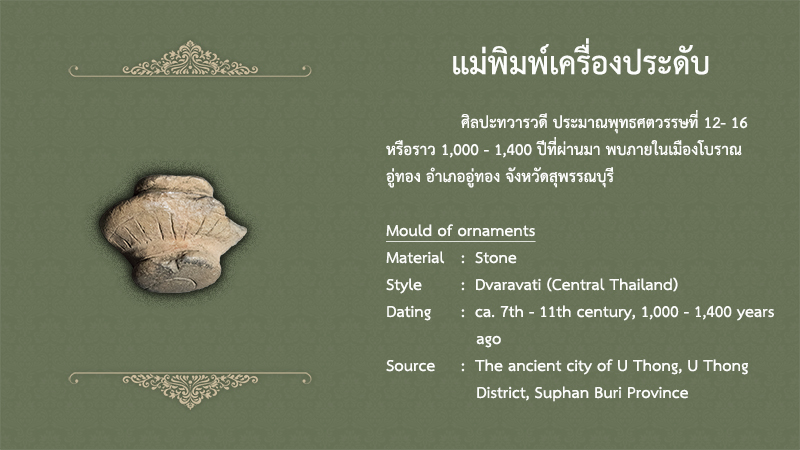 แม่พิมพ์เครื่องประดับ

ศิลปะทวารวดี ประมาณพุทธศตวรรษที่ 12- 16 หรือราว 1,000 - 1,400 ปีที่ผ่านมา พบภายในเมืองโบราณอู่ทอง อำเภออู่ทอง จังหวัดสุพรรณบุรี

Mould of ornaments

Material : Stone

Style : Dvaravati (Central Thailand)

Dating : ca. 7th - 11th century, 1,000 - 1,400 years ago

Source : The ancient city of U Thong, U Thong District, Suphan Buri Province